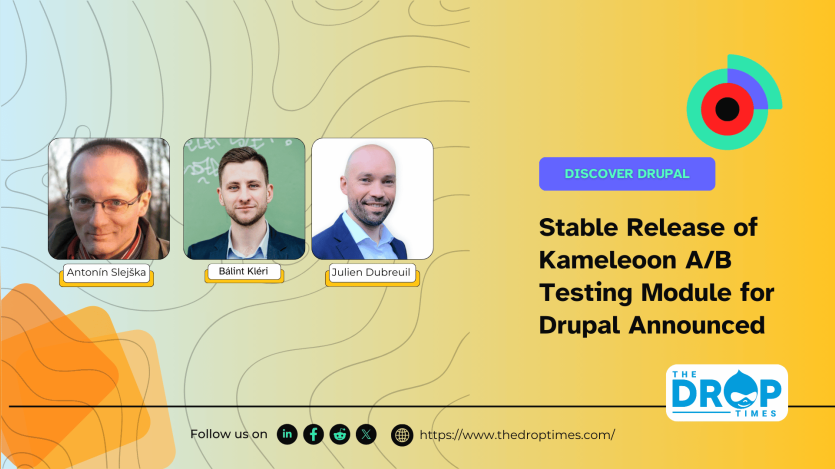 Antonín Slejška

Bálint Kléri

Julien Dubreuil

DISCOVER DRUPAL

Stable Release of Kameleoon A/B Testing Module for Drupal Announced

THE DROP TIMES

Follow us on

https://www.thedroptimes.com/